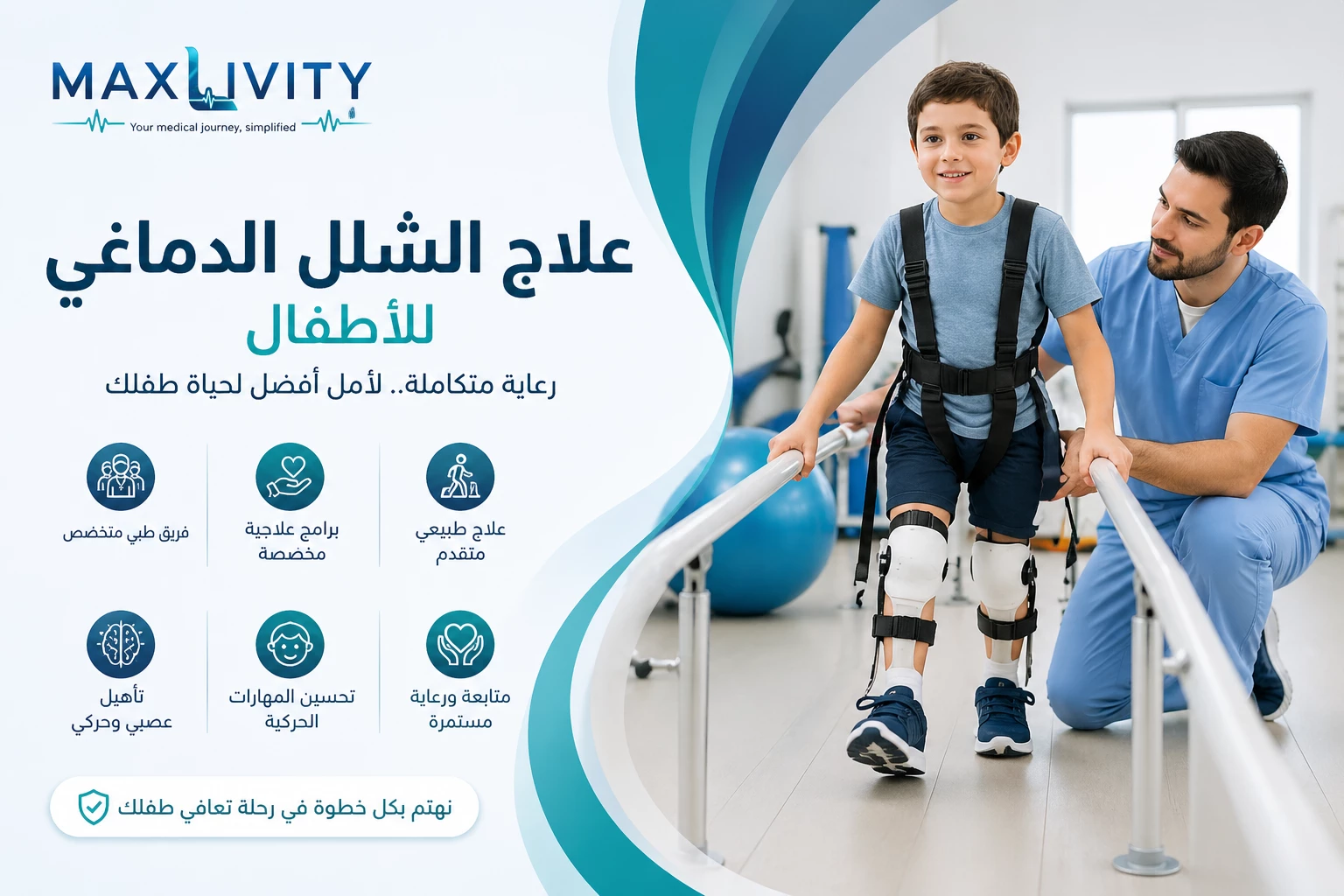 MAXLIVITY
Your medical journey, simplified

علاج الشلل الدماغي
للأطفال
رعاية متكاملة.. لأمل أفضل لحياة طفلك

علاج طبيعي متقدم

برامج علاجية مخصصة

فريق طبي متخصص

متابعة ورعاية مستمرة

تحسين المهارات الحركية

تأهيل عصبي وحركي

نهتم بكل خطوة في رحلة تعافي طفلك